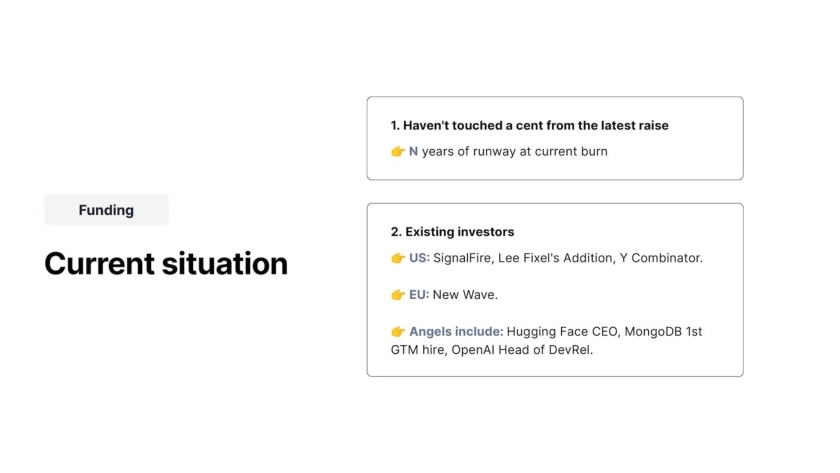 Funding

Current situation

1. Haven't touched a cent from the latest raise

👉 N years of runway at current burn

2. Existing investors

👉 US: SignalFire, Lee Fixel's Addition, Y Combinator.

👉 EU: New Wave.

👉 Angels include: Hugging Face CEO, MongoDB 1st GTM hire, OpenAI Head of DevRel.